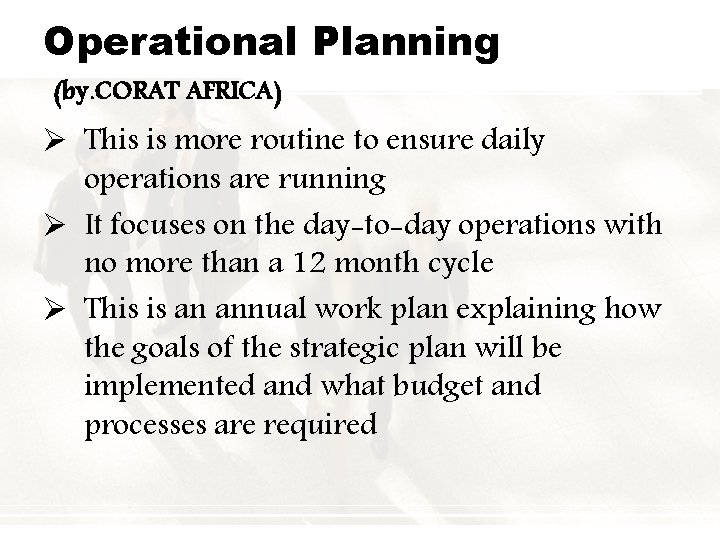 Operational Planning
(by.CORAT AFRICA)

➢ This is more routine to ensure daily operations are running

➢ It focuses on the day-to-day operations with no more than a 12 month cycle

➢ This is an annual work plan explaining how the goals of the strategic plan will be implemented and what budget and processes are required